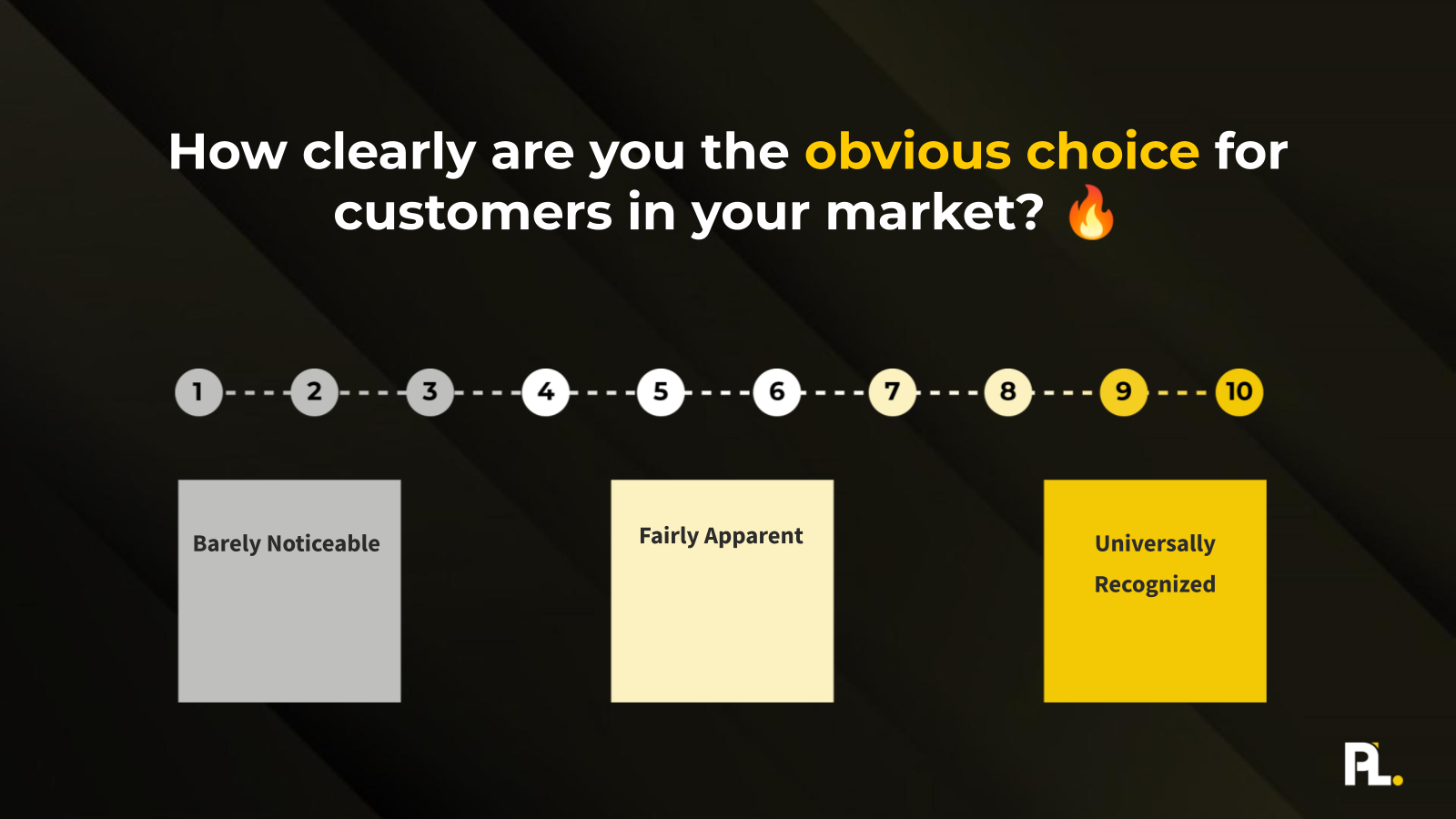 How clearly are you the obvious choice for customers in your market? 🔥

1 2 3 4 5 6 7 8 9 10

Barely Noticeable

Fairly Apparent

Universally Recognized

PL.